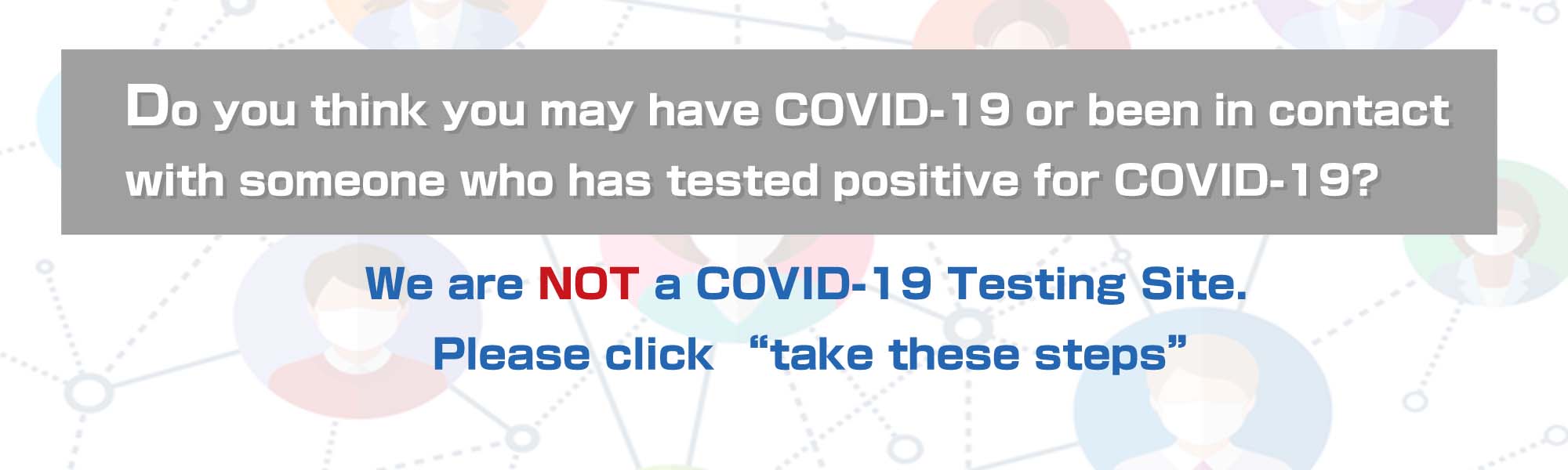 Do you think you may have COVID-19 or been in contact with someone who has tested positive for COVID-19?

We are NOT a COVID-19 Testing Site.

Please click “take these steps”